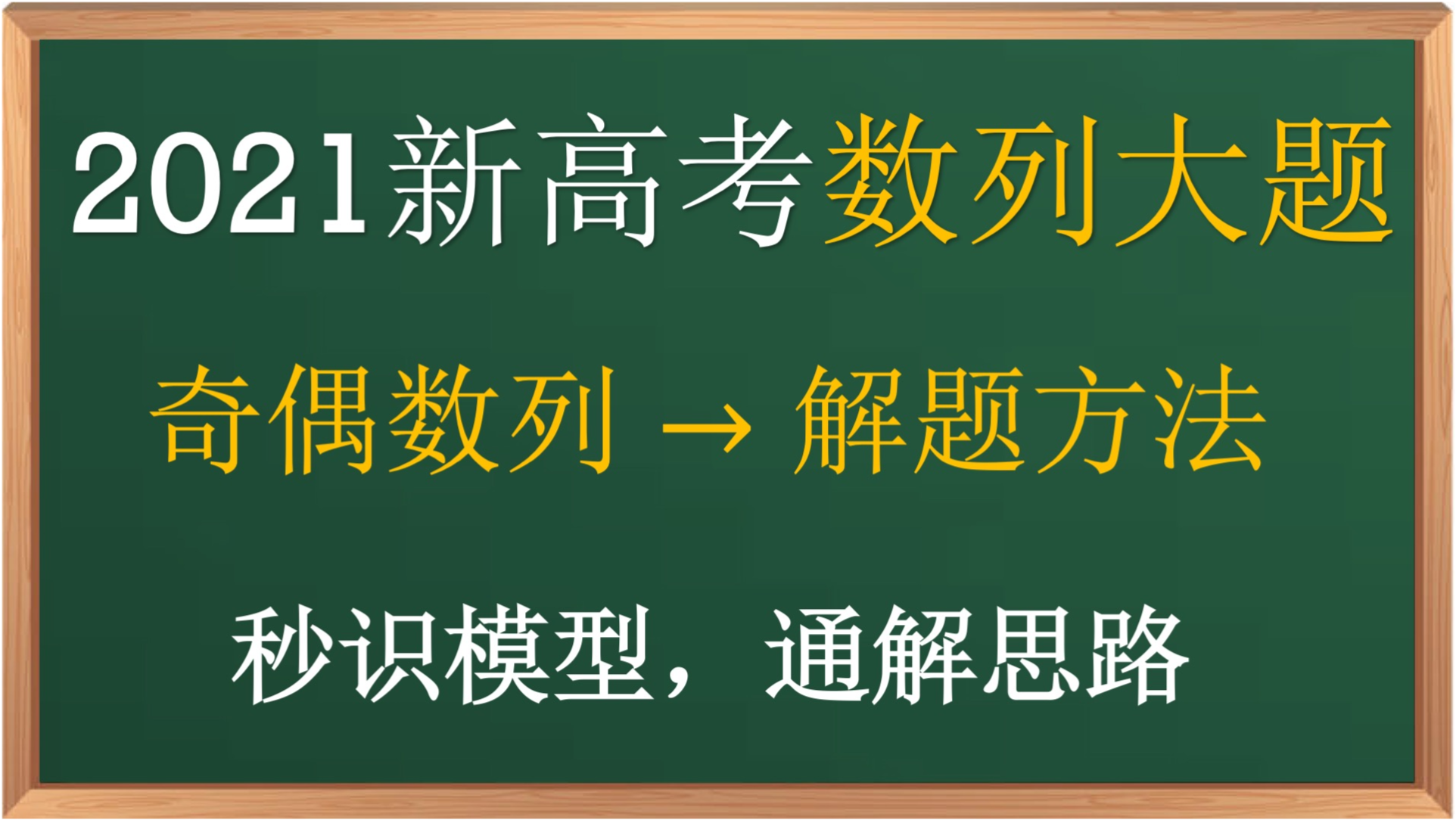 2021新高考数列大题

奇偶数列 → 解题方法

秒识模型，通解思路